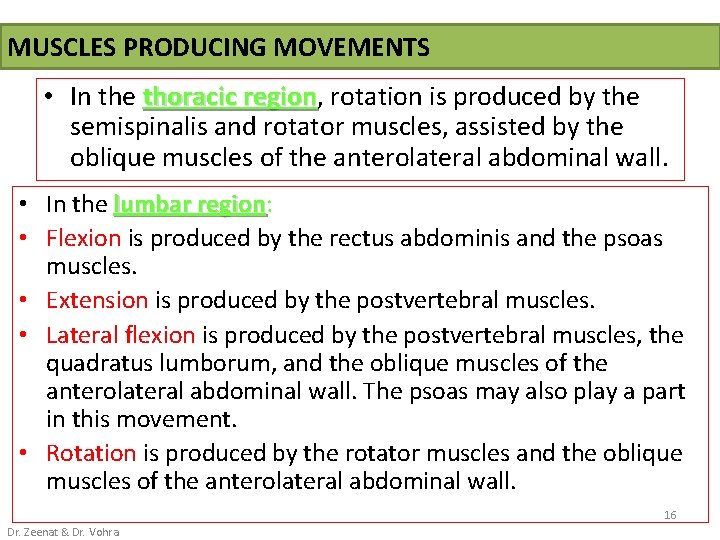 MUSCLES PRODUCING MOVEMENTS

• In the thoracic region, rotation is produced by the semispinalis and rotator muscles, assisted by the oblique muscles of the anterolateral abdominal wall.

• In the lumbar region:
• Flexion is produced by the rectus abdominis and the psoas muscles.
• Extension is produced by the postvertebral muscles.
• Lateral flexion is produced by the postvertebral muscles, the quadratus lumborum, and the oblique muscles of the anterolateral abdominal wall. The psoas may also play a part in this movement.
• Rotation is produced by the rotator muscles and the oblique muscles of the anterolateral abdominal wall.

16

Dr. Zeenat & Dr. Vohra